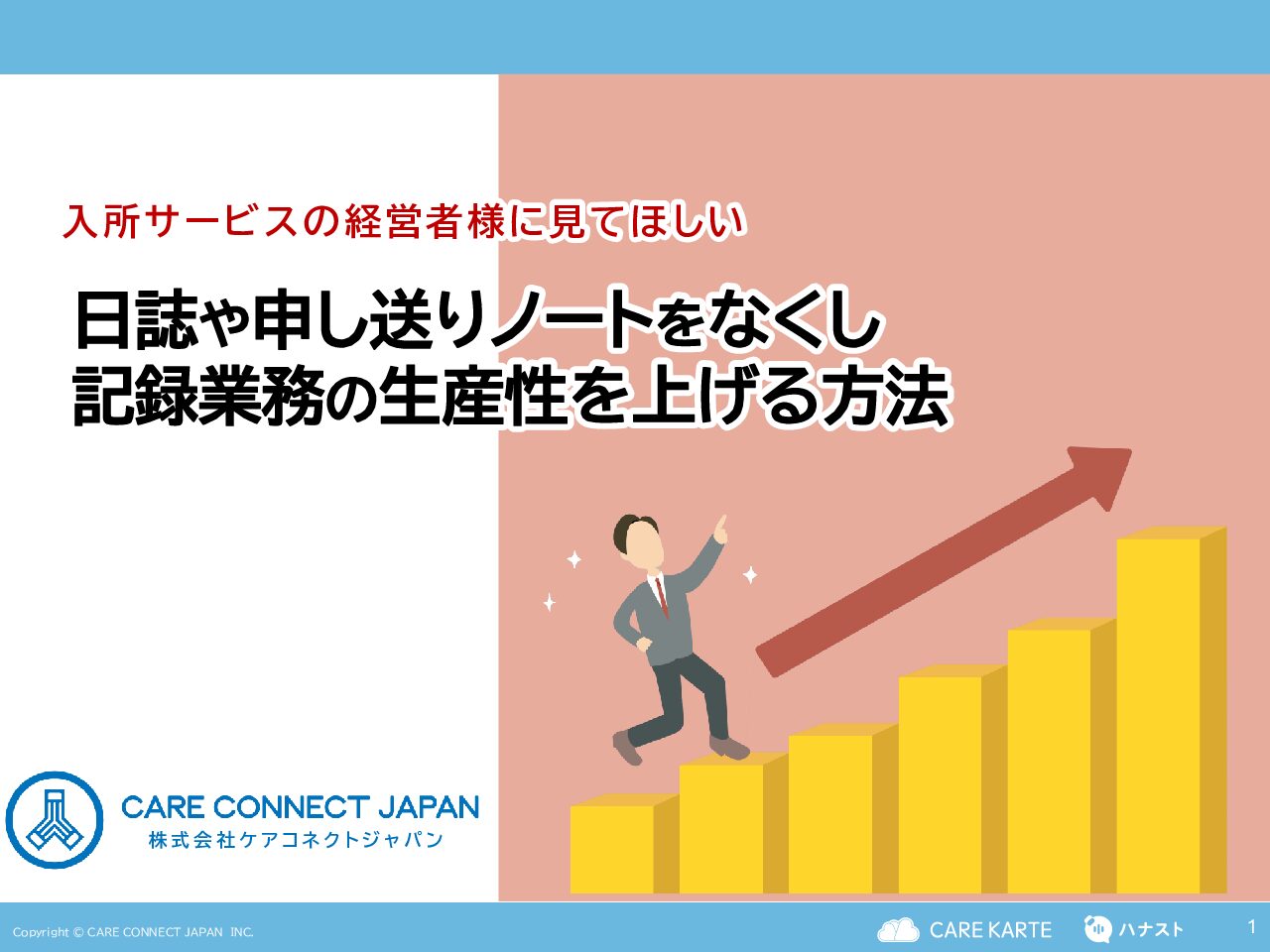 入所サービスの経営者様に見てほしい

日誌や申し送りノートをなくし
記録業務の生産性を上げる方法

CARE CONNECT JAPAN
株式会社ケアコネクトジャパン

Copyright © CARE CONNECT JAPAN INC.

CARE KARTE

ハナスト

1